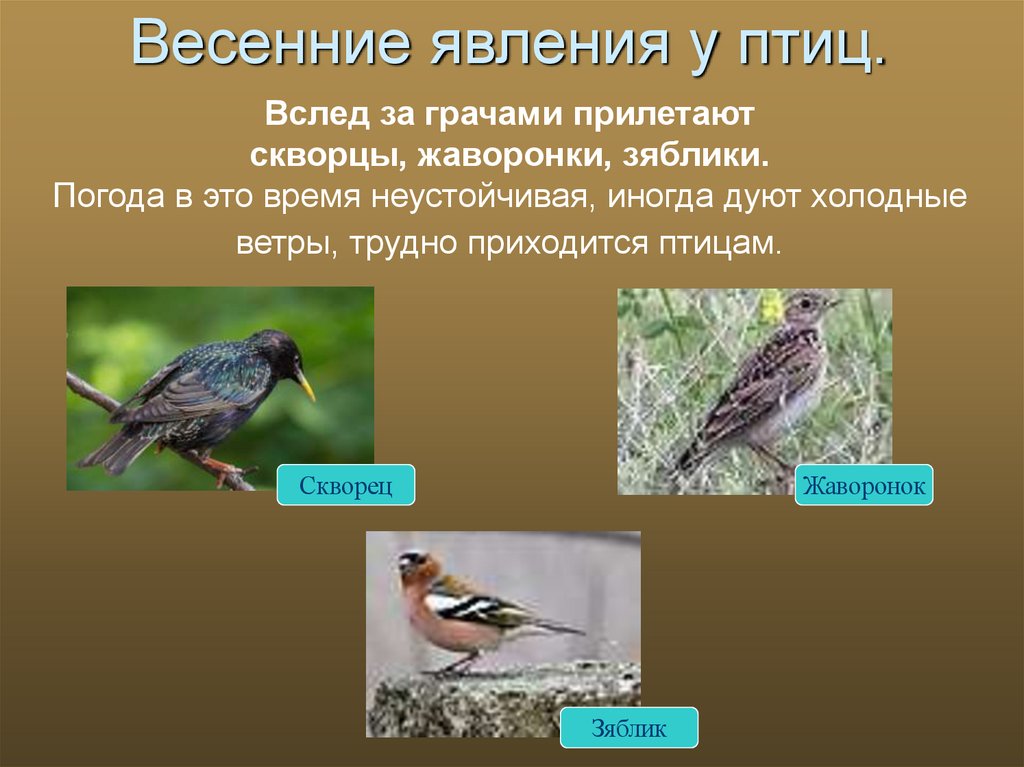 Весенние явления у птиц.

Вслед за грачами прилетают скворцы, жаворонки, зяблики.
Погода в это время неустойчивая, иногда дуют холодные ветры, трудно приходится птицам.

Скворец

Жаворонок

Зяблик